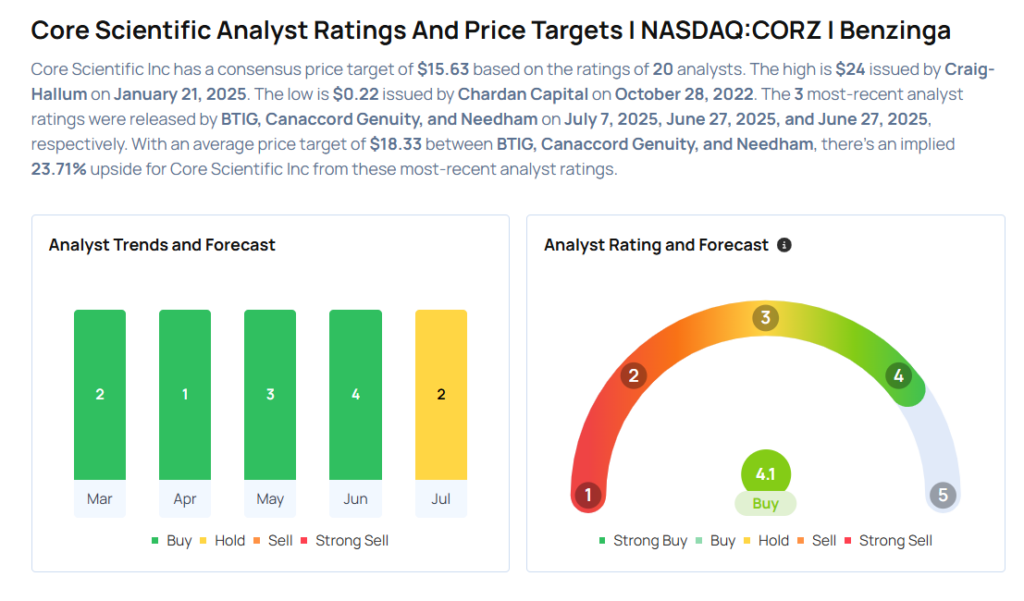 Core Scientific Analyst Ratings And Price Targets I NASDAQ:CORZ I Benzinga

Core Scientific Inc has a consensus price target of $15.63 based on the ratings of 20 analysts. The high is $24 issued by Craig-Hallum on January 21, 2025. The low is $0.22 issued by Chardan Capital on October 28, 2022. The 3 most-recent analyst ratings were released by BTIG, Canaccord Genuity, and Needham on July 7, 2025, June 27, 2025, and June 27, 2025, respectively. With an average price target of $18.33 between BTIG, Canaccord Genuity, and Needham, there's an implied 23.71% upside for Core Scientific Inc from these most-recent analyst ratings.

Analyst Trends and Forecast

2 1 3 4 2

Mar Apr May Jun Jul

Buy Hold Sell Strong Sell

Analyst Rating and Forecast

1 2 3 4 5

4.1
Buy

Strong Buy Buy Hold Sell Strong Sell